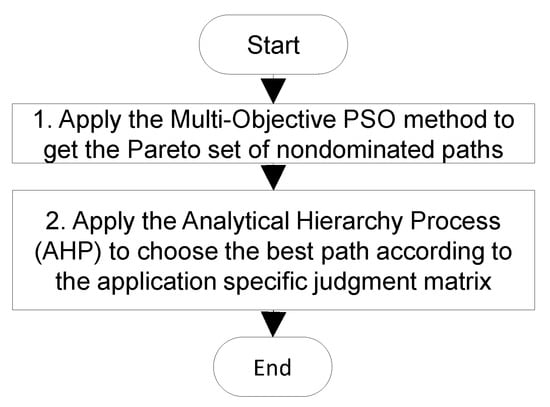 Start

1. Apply the Multi-Objective PSO method to get the Pareto set of nondominated paths

2. Apply the Analytical Hierarchy Process (AHP) to choose the best path according to the application specific judgment matrix

End